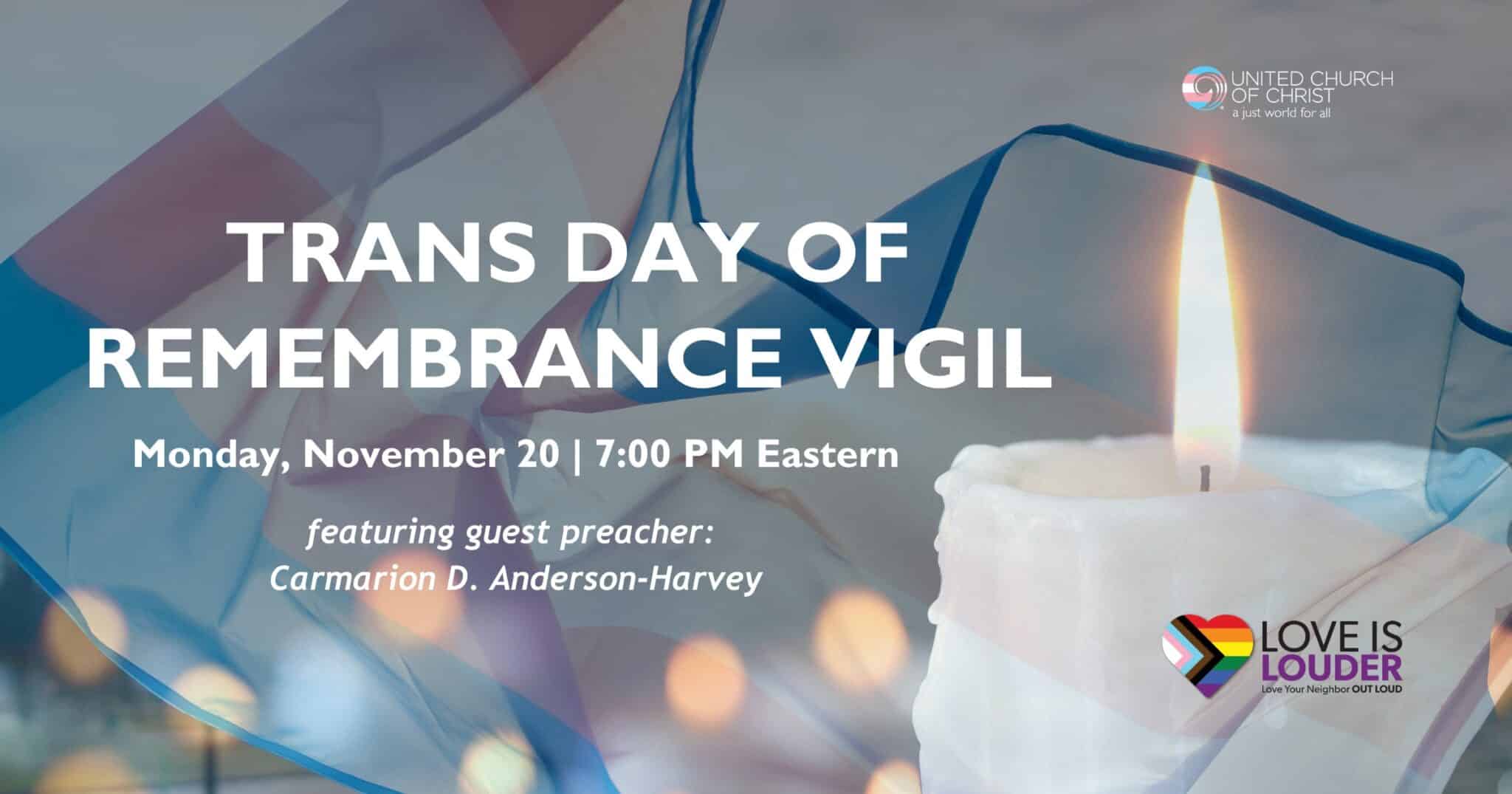 UNITED CHURCH OF CHRIST
a just world for all

TRANS DAY OF REMEMBRANCE VIGIL

Monday, November 20 | 7:00 PM Eastern

featuring guest preacher:
Carmarion D. Anderson-Harvey

LOVE IS LOUDER
Love Your Neighbor OUT LOUD